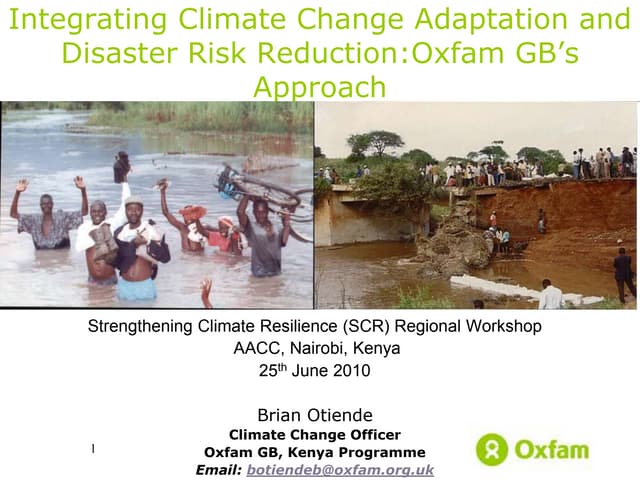 Integrating Climate Change Adaptation and Disaster Risk Reduction:Oxfam GB's Approach

Strengthening Climate Resilience (SCR) Regional Workshop
AACC, Nairobi, Kenya
25$^{th}$ June 2010

Brian Otiende
Climate Change Officer
Oxfam GB, Kenya Programme
Email: botiendeb@oxfam.org.uk

1

Oxfam